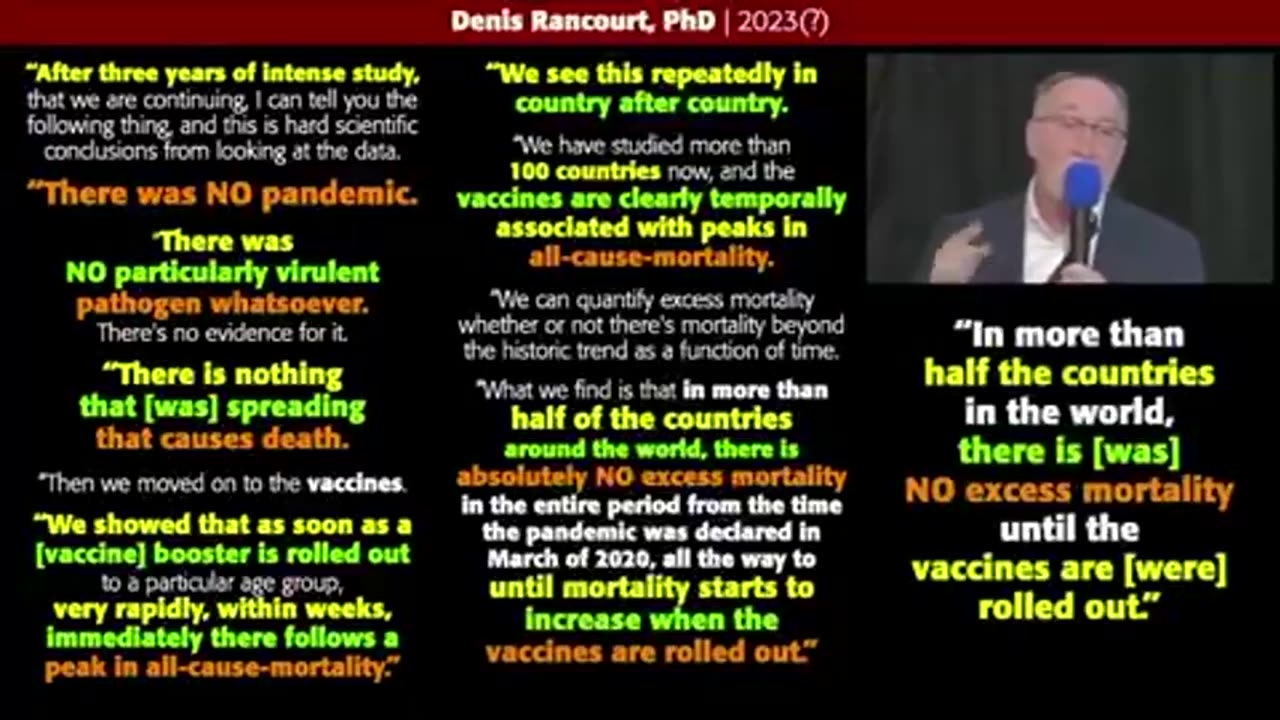 Denis Rancourt, PhD | 2023(?)

"After three years of intense study, that we are continuing, I can tell you the following thing, and this is hard scientific conclusions from looking at the data.

"There was NO pandemic.

"There was NO particularly virulent pathogen whatsoever. There's no evidence for it.

"There is nothing that [was] spreading that causes death.

"Then we moved on to the vaccines.

"We showed that as soon as a [vaccine] booster is rolled out to a particular age group, very rapidly, within weeks, immediately there follows a peak in all-cause-mortality."

"We see this repeatedly in country after country.

"We have studied more than 100 countries now, and the vaccines are clearly temporally associated with peaks in all-cause-mortality.

"We can quantify excess mortality whether or not there's mortality beyond the historic trend as a function of time.

"What we find is that in more than half of the countries around the world, there is absolutely NO excess mortality in the entire period from the time the pandemic was declared in March of 2020, all the way to until mortality starts to increase when the vaccines are rolled out."

"In more than half the countries in the world, there is [was] NO excess mortality until the vaccines are [were] rolled out."